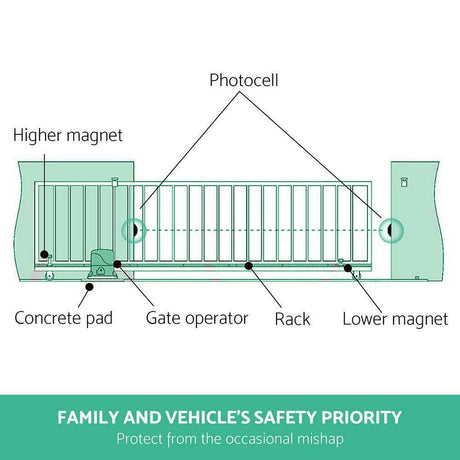 Photocell

Higher magnet

Concrete pad

Gate operator

Rack

Lower magnet

FAMILY AND VEHICLE'S SAFETY PRIORITY

Protect from the occasional mishap